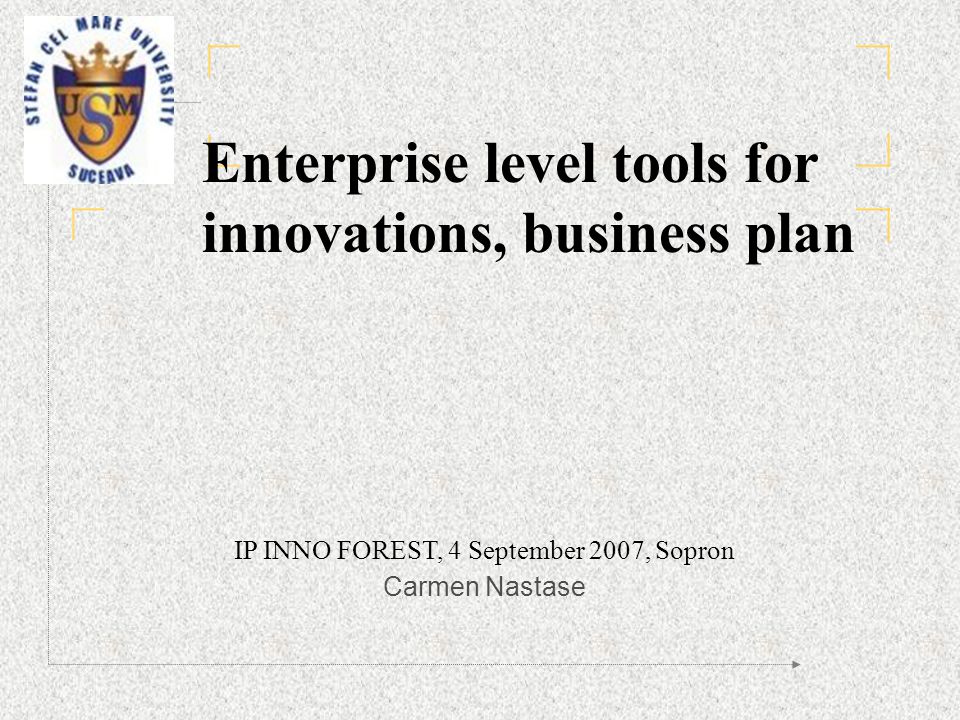 STEFAN CEL MARE UNIVERSITY
USM
SUCEAVA

Enterprise level tools for innovations, business plan

IP INNO FOREST, 4 September 2007, Sopron
Carmen Nastase